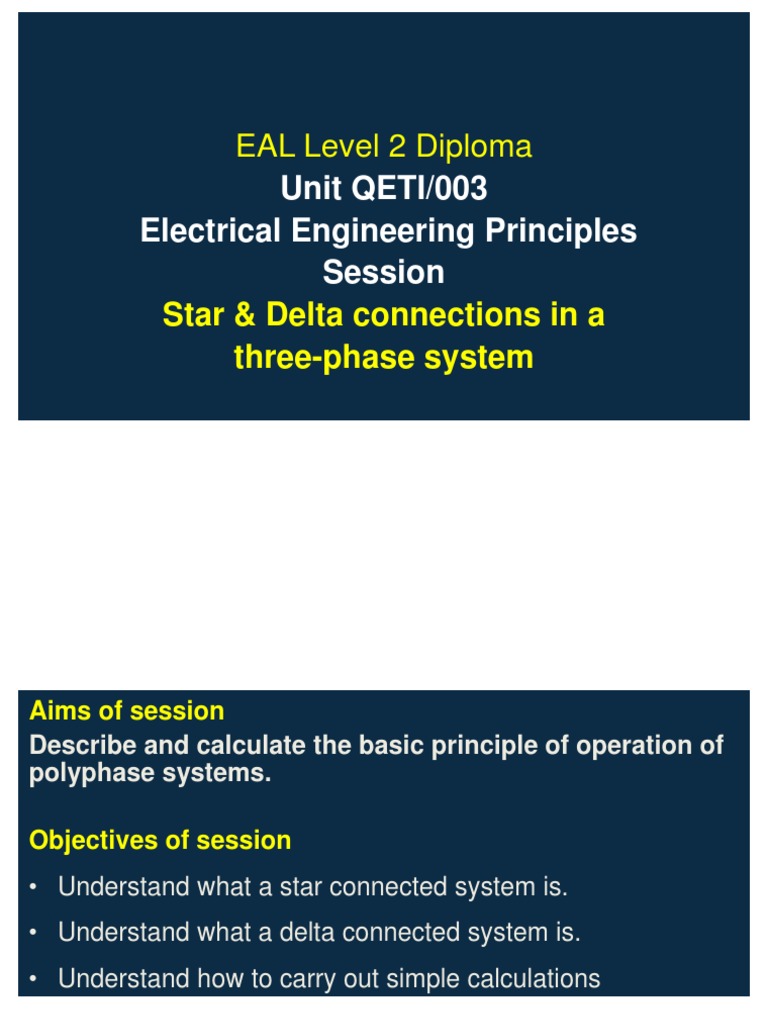 EAL Level 2 Diploma
Unit QETI/003
Electrical Engineering Principles
Session
Star & Delta connections in a three-phase system

Aims of session

Describe and calculate the basic principle of operation of polyphase systems.

Objectives of session

• Understand what a star connected system is.
• Understand what a delta connected system is.
• Understand how to carry out simple calculations